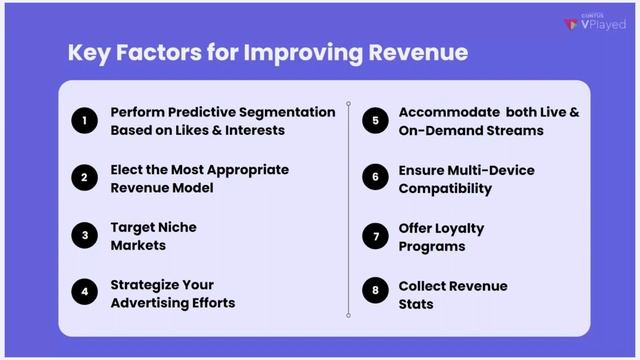 CONTUS VPlayed

Key Factors for Improving Revenue

1 Perform Predictive Segmentation Based on Likes & Interests

2 Elect the Most Appropriate Revenue Model

3 Target Niche Markets

4 Strategize Your Advertising Efforts

5 Accommodate both Live & On-Demand Streams

6 Ensure Multi-Device Compatibility

7 Offer Loyalty Programs

8 Collect Revenue Stats